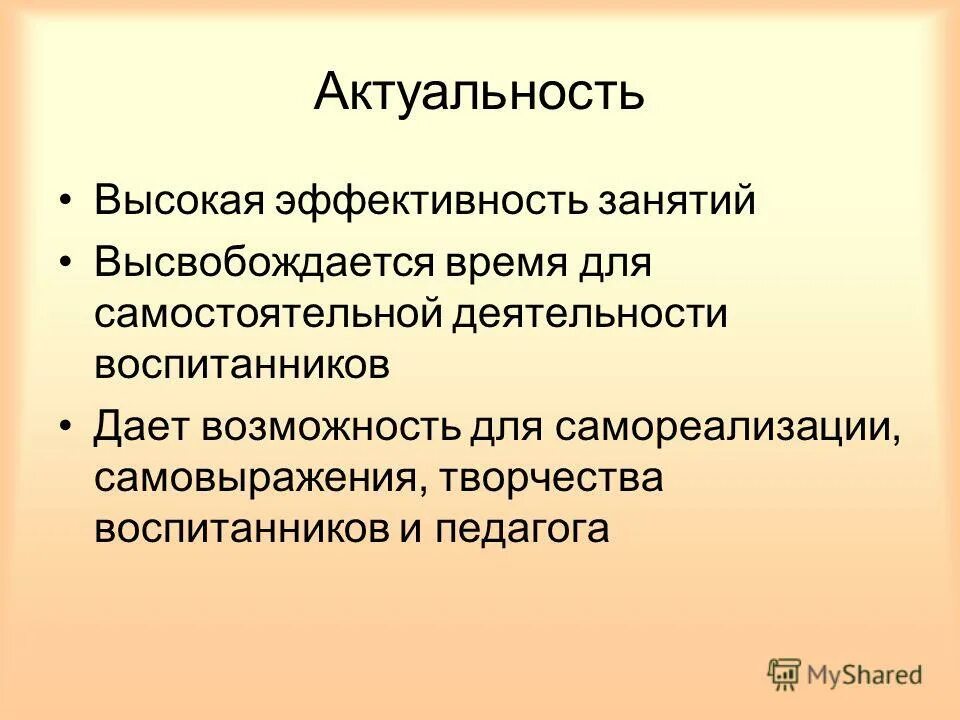 Актуальность

• Высокая эффективность занятий
• Высвобождается время для самостоятельной деятельности воспитанников
• Дает возможность для самореализации, самовыражения, творчества воспитанников и педагога

MyShared